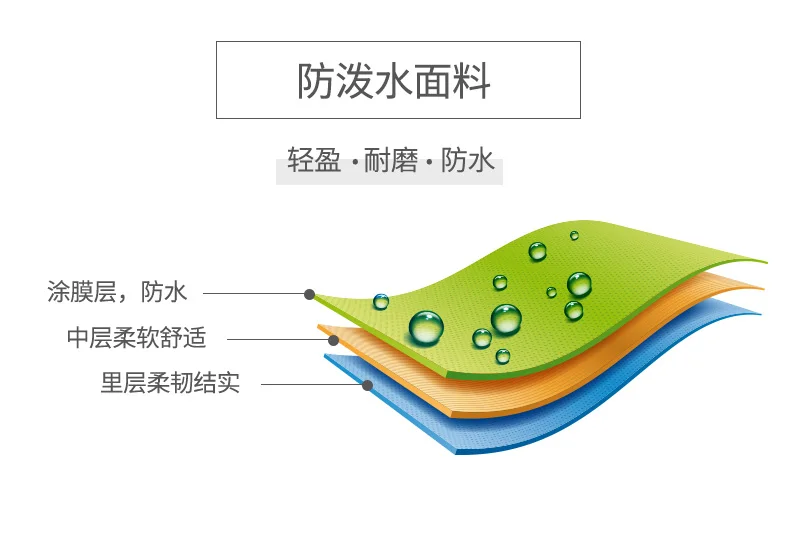 防泼水面料

轻盈 · 耐磨 · 防水

涂膜层，防水

中层柔软舒适

里层柔韧结实